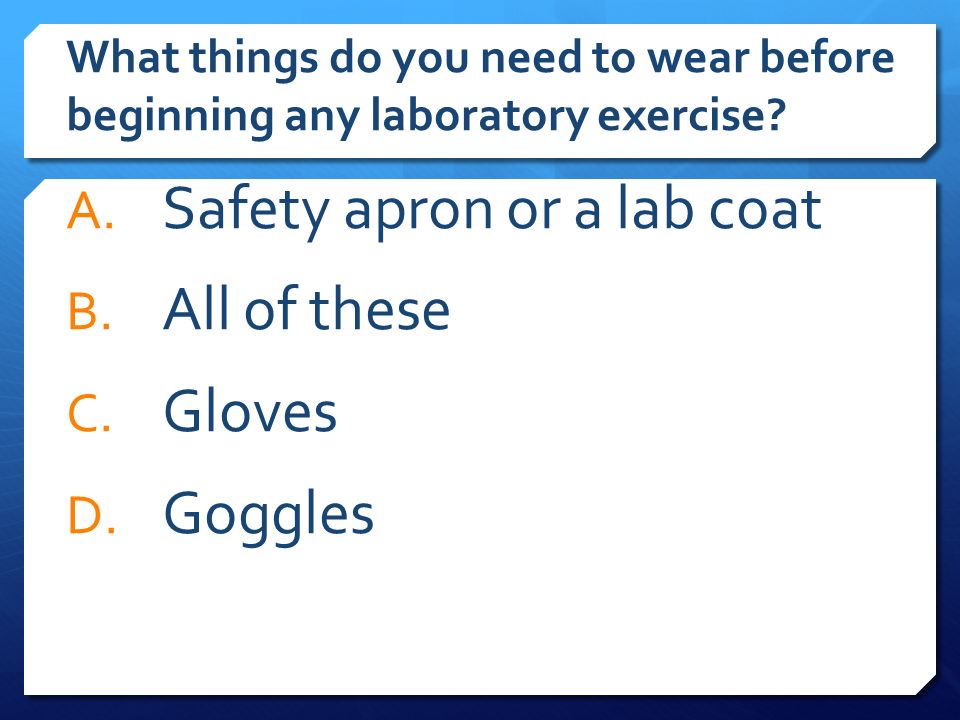 What things do you need to wear before beginning any laboratory exercise?

A. Safety apron or a lab coat
B. All of these
C. Gloves
D. Goggles